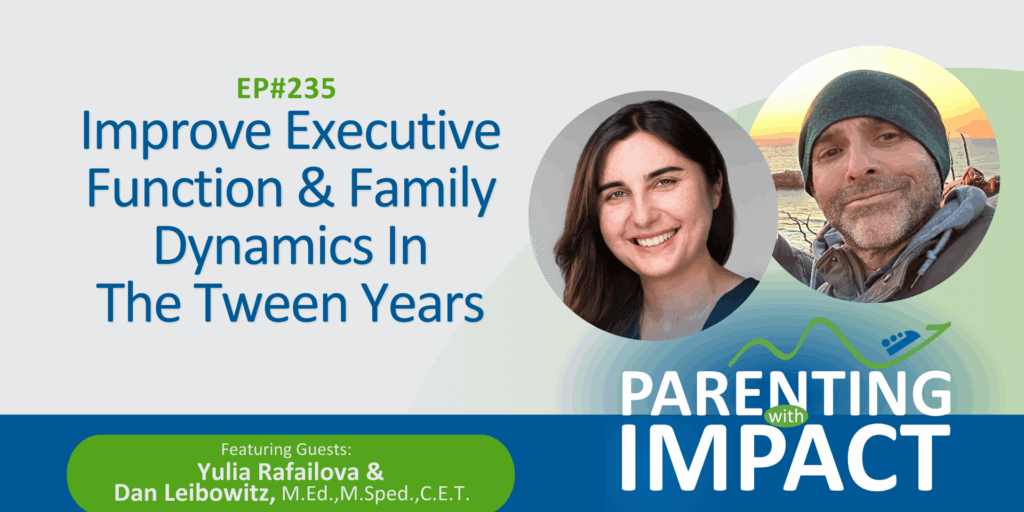 EP#235

Improve Executive Function & Family Dynamics In The Tween Years

PARENTING with IMPACT

Featuring Guests:
Yulia Rafailova &
Dan Leibowitz, M.Ed.,M.Sped.,C.E.T.